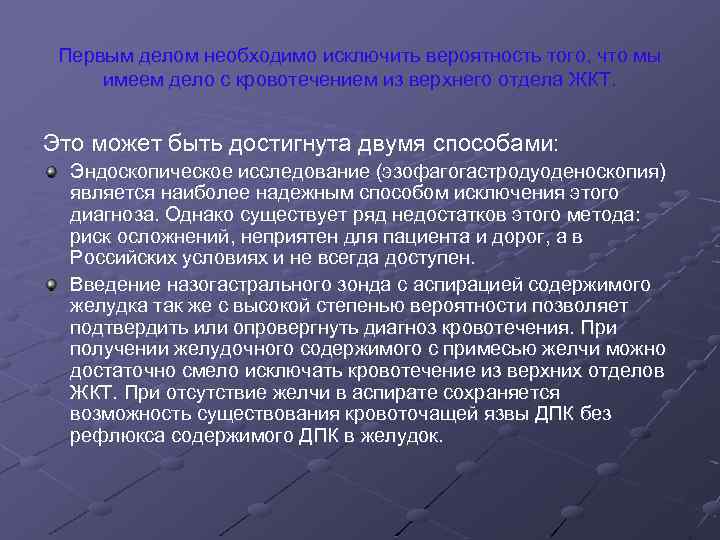 Первым делом необходимо исключить вероятность того, что мы имеем дело с кровотечением из верхнего отдела ЖКТ.

Это может быть достигнута двумя способами:

Эндоскопическое исследование (эзофагогастродуоденоскопия) является наиболее надежным способом исключения этого диагноза. Однако существует ряд недостатков этого метода: риск осложнений, неприятен для пациента и дорог, а в Российских условиях и не всегда доступен.

Введение назогастрального зонда с аспирацией содержимого желудка так же с высокой степенью вероятности позволяет подтвердить или опровергнуть диагноз кровотечения. При получении желудочного содержимого с примесью желчи можно достаточно смело исключать кровотечение из верхних отделов ЖКТ. При отсутствие желчи в аспирате сохраняется возможность существования кровоточащей язвы ДПК без рефлюкса содержимого ДПК в желудок.